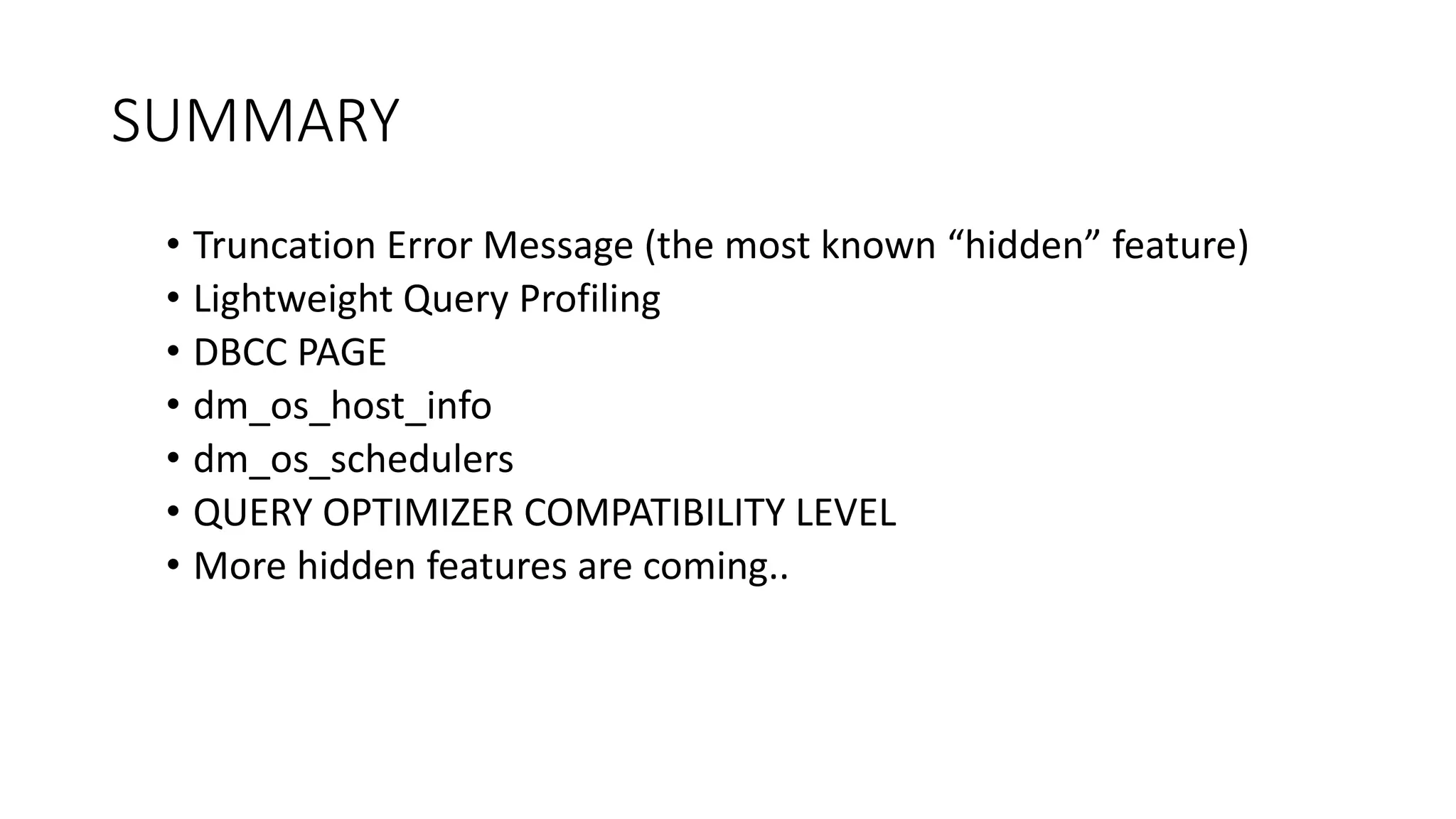 SUMMARY

• Truncation Error Message (the most known “hidden” feature)
• Lightweight Query Profiling
• DBCC PAGE
• dm_os_host_info
• dm_os_schedulers
• QUERY OPTIMIZER COMPATIBILITY LEVEL
• More hidden features are coming..